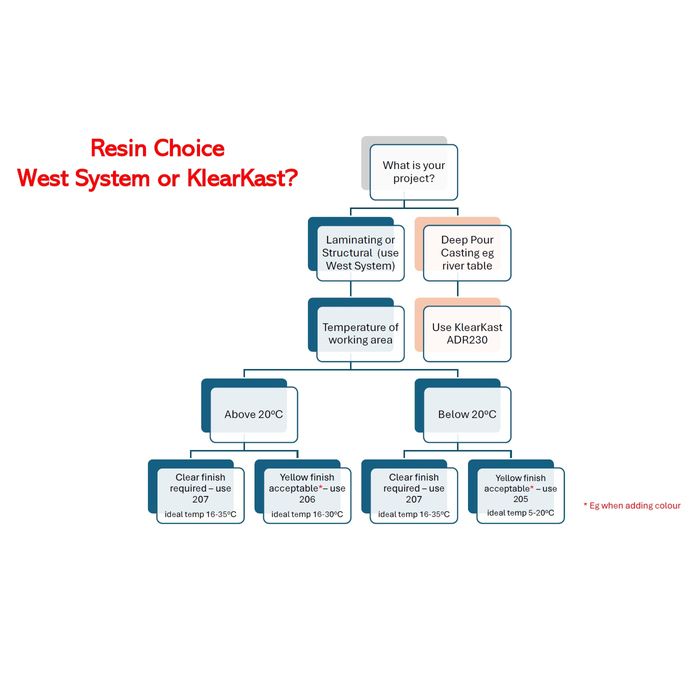 Resin Choice
West System or KlearKast?

What is your project?

Laminating or Structural (use West System)

Deep Pour Casting eg river table

Temperature of working area

Use KlearKast ADR230

Above 20ºC

Below 20ºC

Clear finish required – use 207
ideal temp 16-35ºC

Yellow finish acceptable* – use 206
ideal temp 16-30ºC

Clear finish required – use 207
ideal temp 16-35ºC

Yellow finish acceptable* – use 205
ideal temp 5-20ºC

* Eg when adding colour